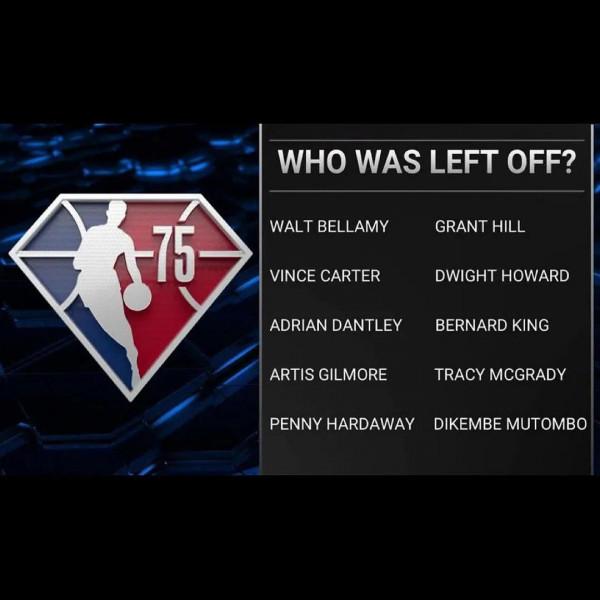 75

WHO WAS LEFT OFF?

WALT BELLAMY
VINCE CARTER
ADRIAN DANTLEY
ARTIS GILMORE
PENNY HARDAWAY

GRANT HILL
DWIGHT HOWARD
BERNARD KING
TRACY MCGRADY
DIKEMBE MUTOMBO